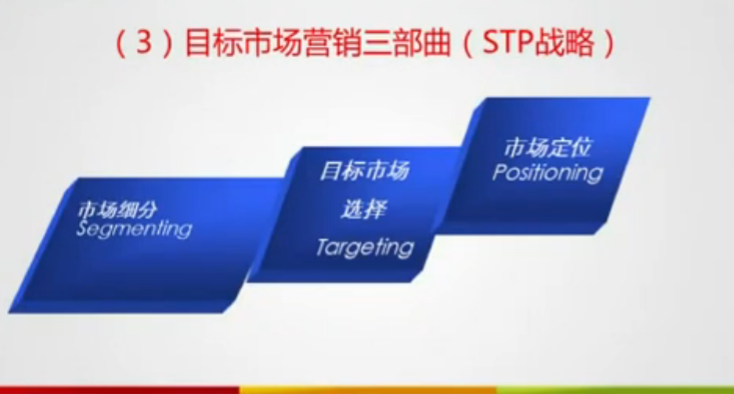 （3）目标市场营销三部曲（STP战略）

市场细分
Segmenting

目标市场
选择
Targeting

市场定位
Positioning